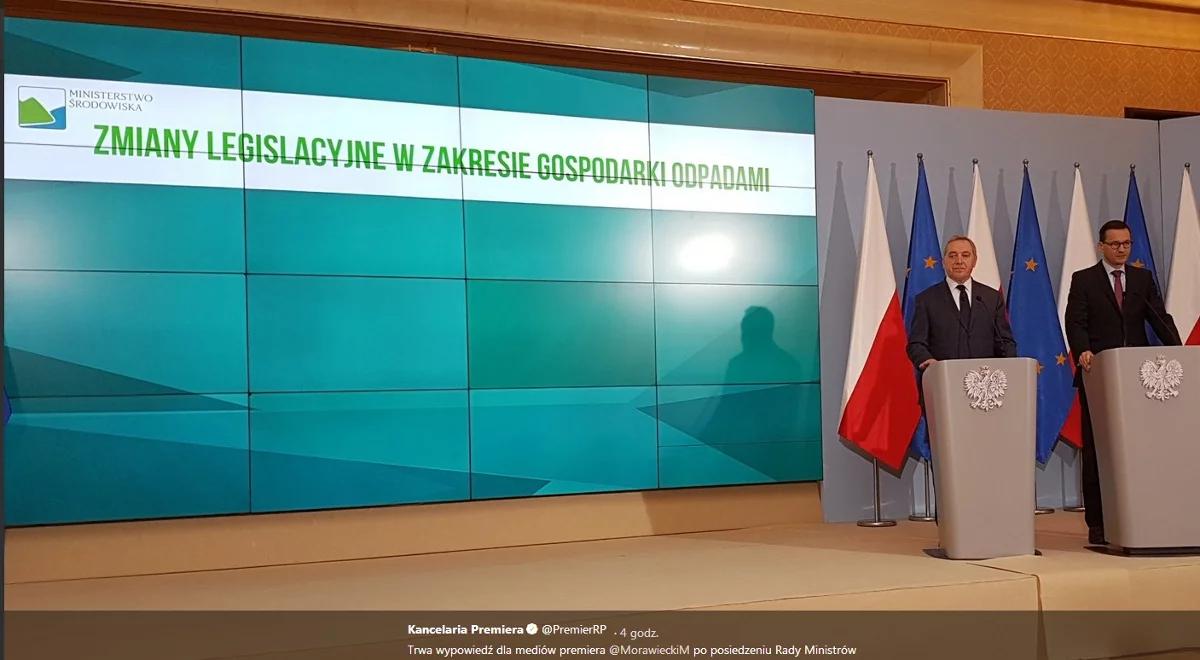 MINISTERSTWO ŚRODOWISKA

ZMIANY LEGISLACYJNE W ZAKRESIE GOSPODARKI ODPADAMI

Kancelaria Premiera @PremierRP · 4 godz.
Trwa wypowiedź dla mediów premiera @MorawieckiM po posiedzeniu Rady Ministrów